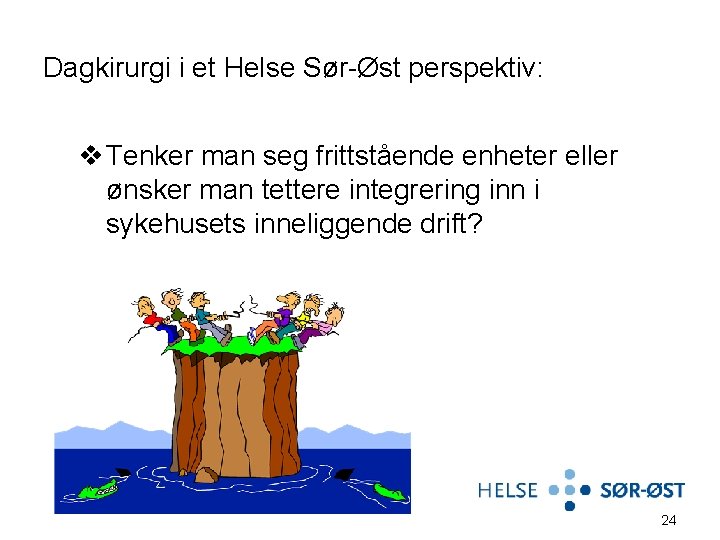 Dagkirurgi i et Helse Sør-Øst perspektiv:

❖ Tenker man seg frittstående enheter eller ønsker man tettere integrering inn i sykehusets inneliggende drift?

HELSE SØR-ØST

24